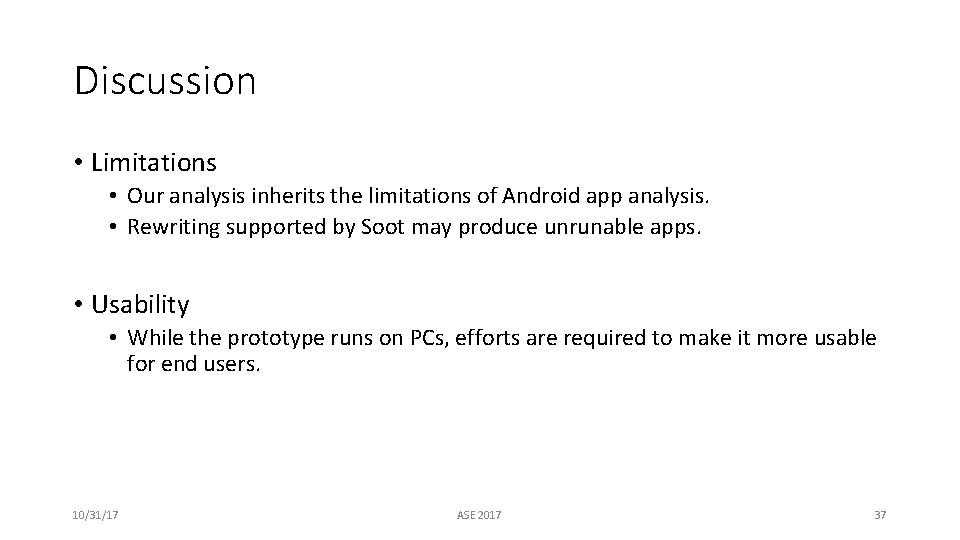 Discussion

• Limitations
  • Our analysis inherits the limitations of Android app analysis.
  • Rewriting supported by Soot may produce unrunable apps.

• Usability
  • While the prototype runs on PCs, efforts are required to make it more usable for end users.

10/31/17

ASE 2017

37